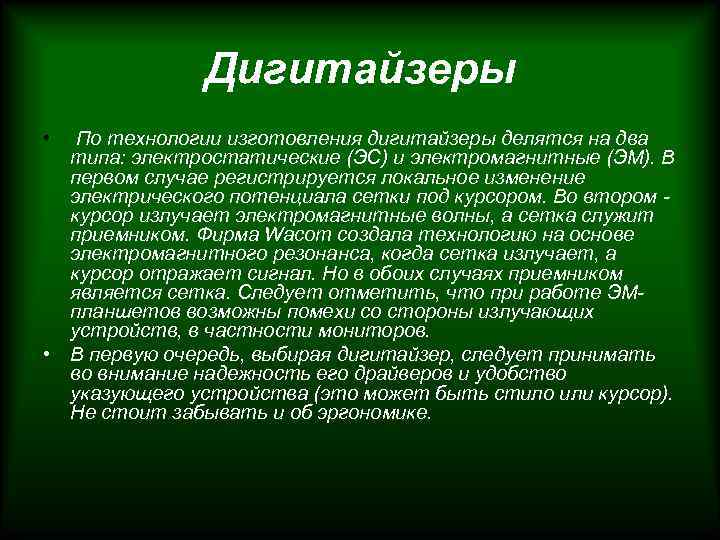 Дигитайзеры

• По технологии изготовления дигитайзеры делятся на два типа: электростатические (ЭС) и электромагнитные (ЭМ). В первом случае регистрируется локальное изменение электрического потенциала сетки под курсором. Во втором - курсор излучает электромагнитные волны, а сетка служит приемником. Фирма Wacom создала технологию на основе электромагнитного резонанса, когда сетка излучает, а курсор отражает сигнал. Но в обоих случаях приемником является сетка. Следует отметить, что при работе ЭМ-планшетов возможны помехи со стороны излучающих устройств, в частности мониторов.

• В первую очередь, выбирая дигитайзер, следует принимать во внимание надежность его драйверов и удобство указующего устройства (это может быть стило или курсор). Не стоит забывать и об эргономике.